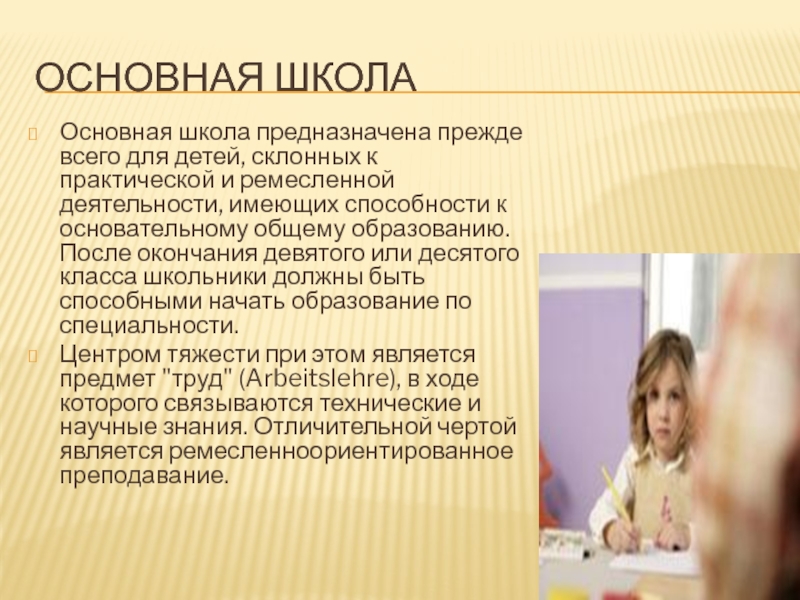 ОСНОВНАЯ ШКОЛА

Основная школа предназначена прежде всего для детей, склонных к практической и ремесленной деятельности, имеющих способности к основательному общему образованию. После окончания девятого или десятого класса школьники должны быть способными начать образование по специальности.

Центром тяжести при этом является предмет "труд" (Arbeitslehre), в ходе которого связываются технические и научные знания. Отличительной чертой является ремесленноориентированное преподавание.